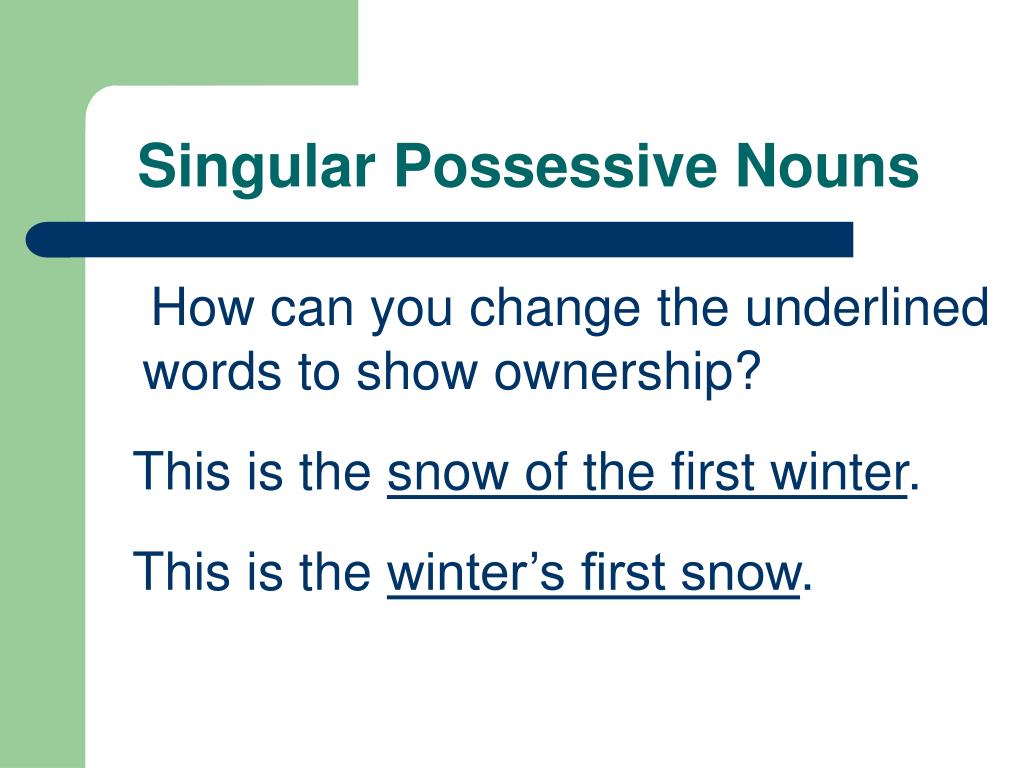 Singular Possessive Nouns

How can you change the underlined words to show ownership?

This is the snow of the first winter.

This is the winter’s first snow.